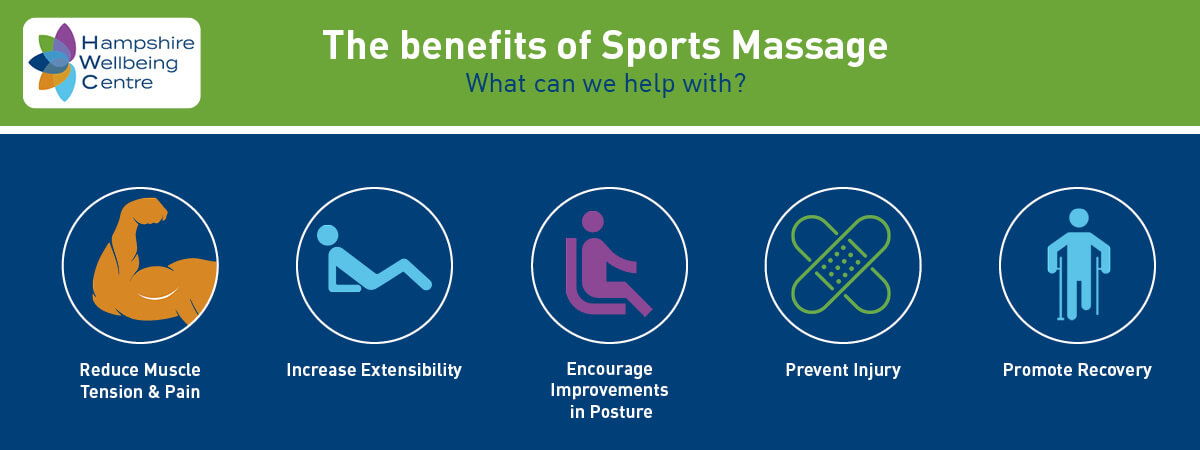 Hampshire Wellbeing Centre

The benefits of Sports Massage
What can we help with?

Reduce Muscle Tension & Pain

Increase Extensibility

Encourage Improvements in Posture

Prevent Injury

Promote Recovery